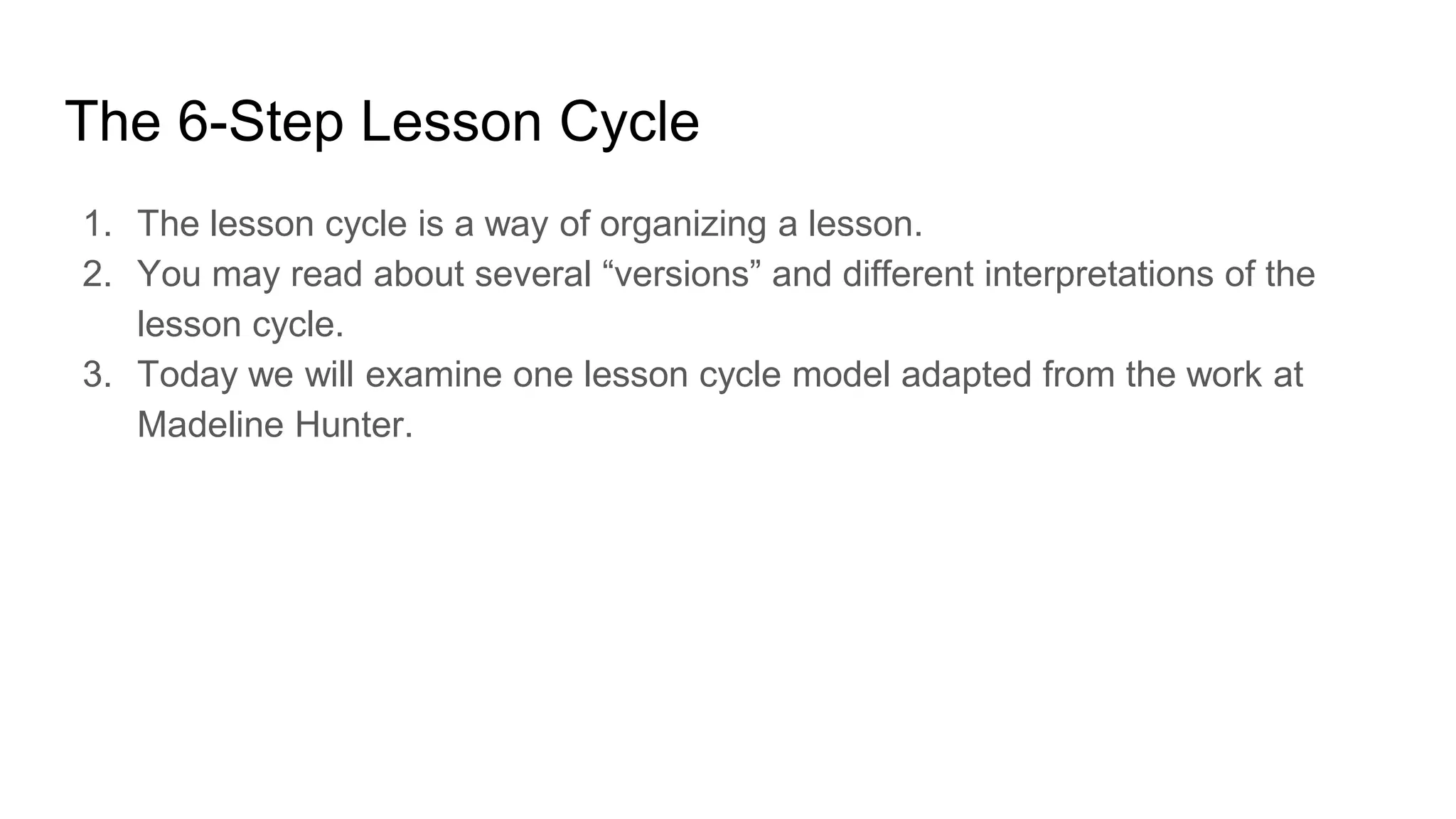 The 6-Step Lesson Cycle

1. The lesson cycle is a way of organizing a lesson.
2. You may read about several “versions” and different interpretations of the lesson cycle.
3. Today we will examine one lesson cycle model adapted from the work at Madeline Hunter.